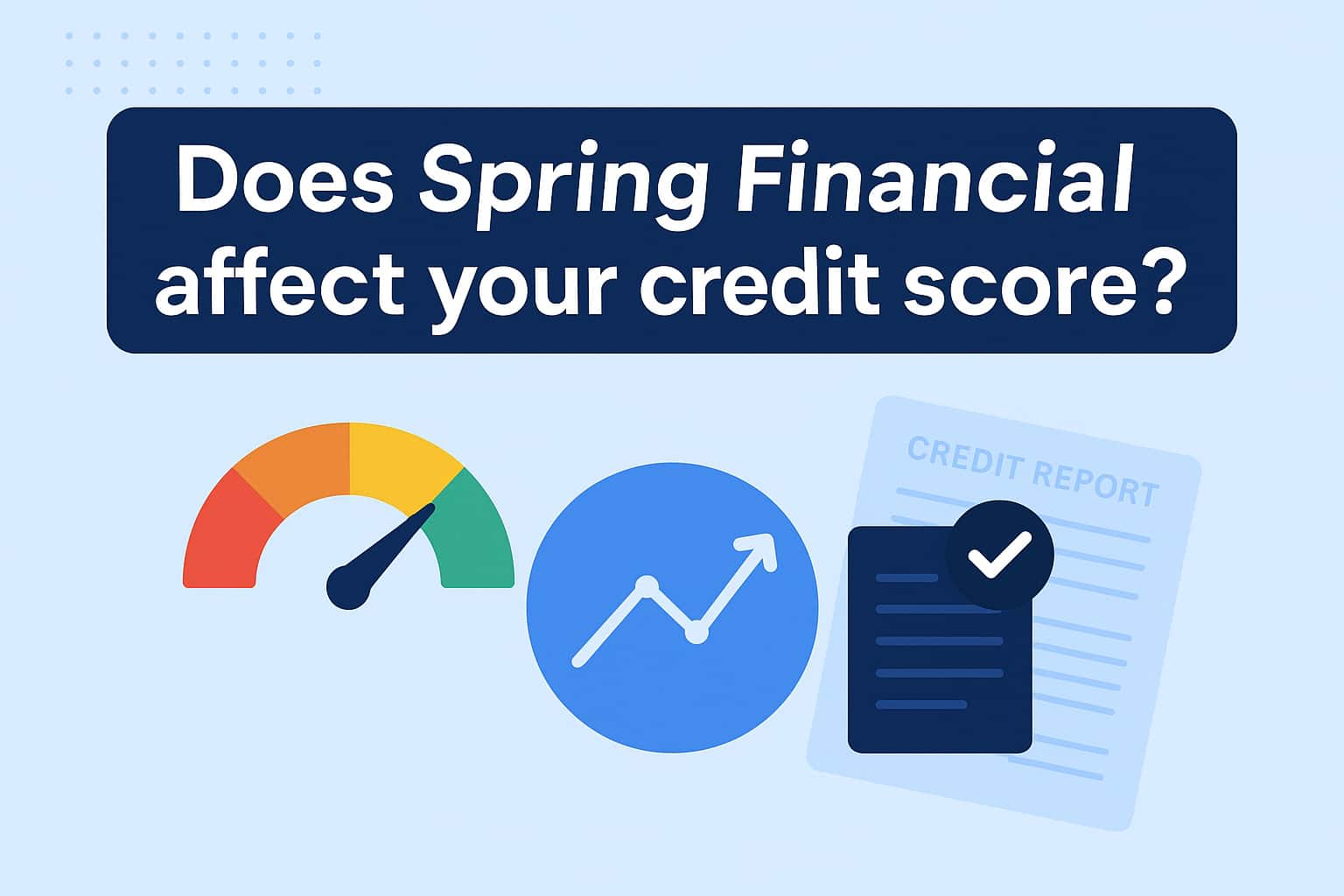 Does Spring Financial affect your credit score?

CREDIT REPORT